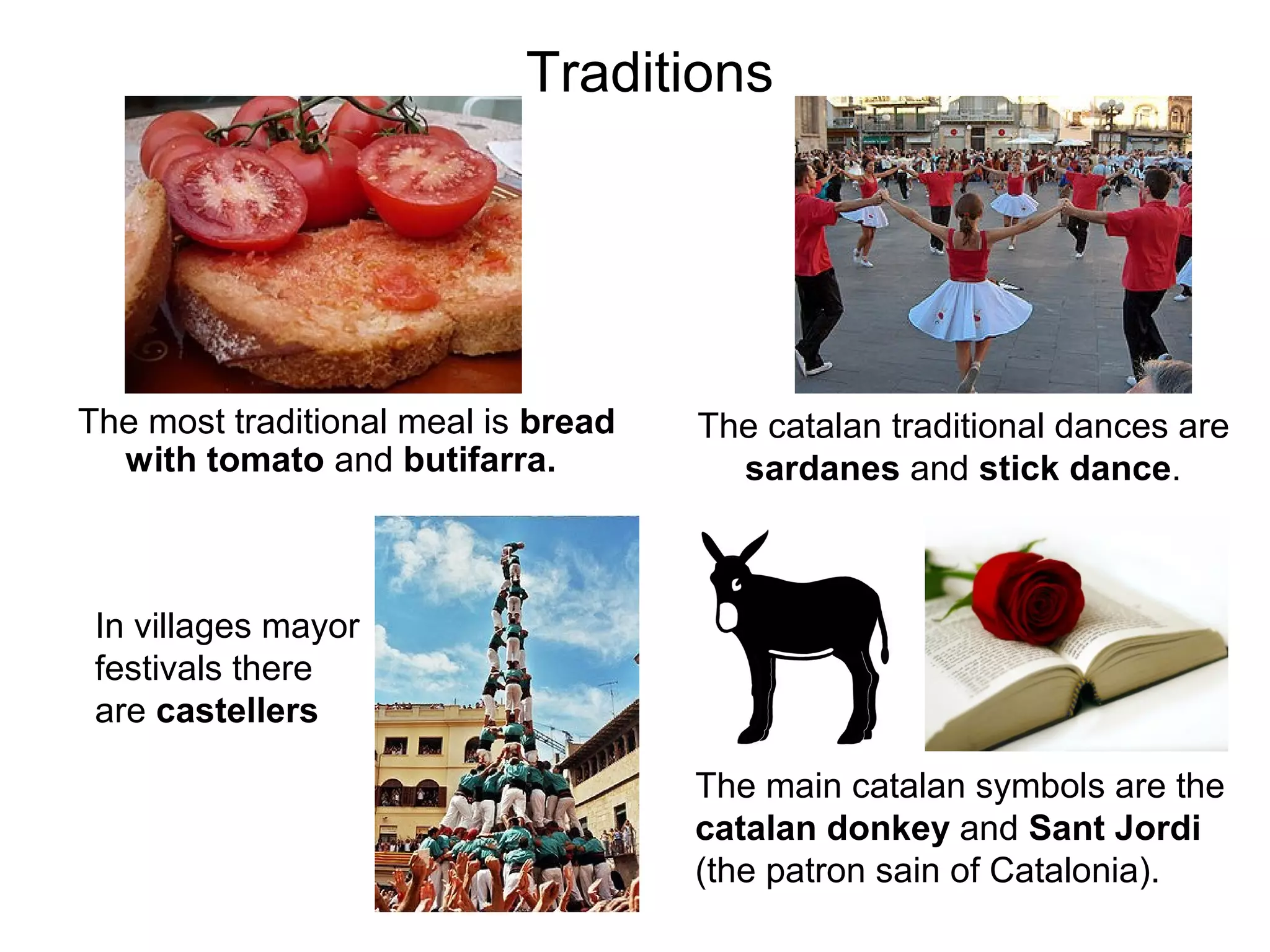 Traditions

The most traditional meal is bread with tomato and butifarra.

The catalan traditional dances are sardanes and stick dance.

In villages mayor festivals there are castellers

The main catalan symbols are the catalan donkey and Sant Jordi (the patron sain of Catalonia).